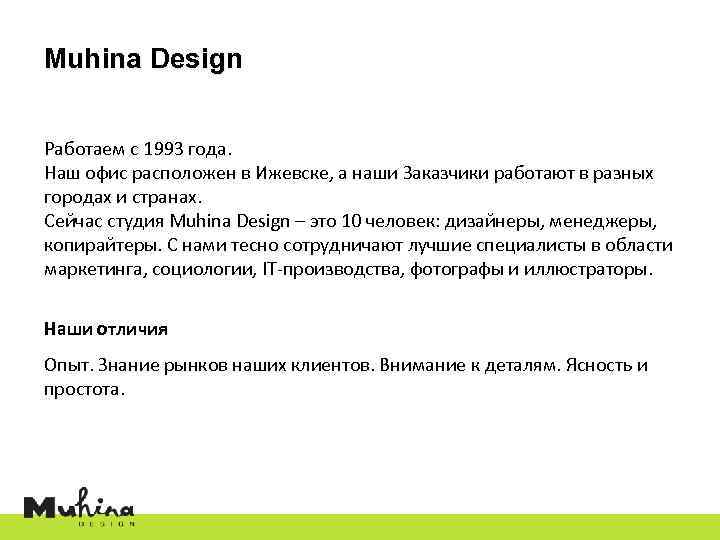 Muhina Design

Работаем с 1993 года.
Наш офис расположен в Ижевске, а наши Заказчики работают в разных городах и странах.
Сейчас студия Muhina Design – это 10 человек: дизайнеры, менеджеры, копирайтеры. С нами тесно сотрудничают лучшие специалисты в области маркетинга, социологии, IT-производства, фотографы и иллюстраторы.

Наши отличия

Опыт. Знание рынков наших клиентов. Внимание к деталям. Ясность и простота.

Muhina
DESIGN